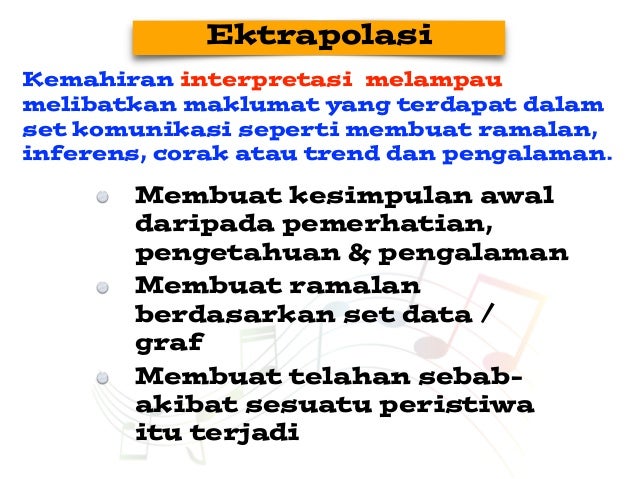 Ektrapolasi

Kemahiran interpretasi melampau melibatkan maklumat yang terdapat dalam set komunikasi seperti membuat ramalan, inferens, corak atau trend dan pengalaman.

Membuat kesimpulan awal daripada pemerhatian, pengetahuan & pengalaman

Membuat ramalan berdasarkan set data / graf

Membuat telahan sebab-akibat sesuatu peristiwa itu terjadi